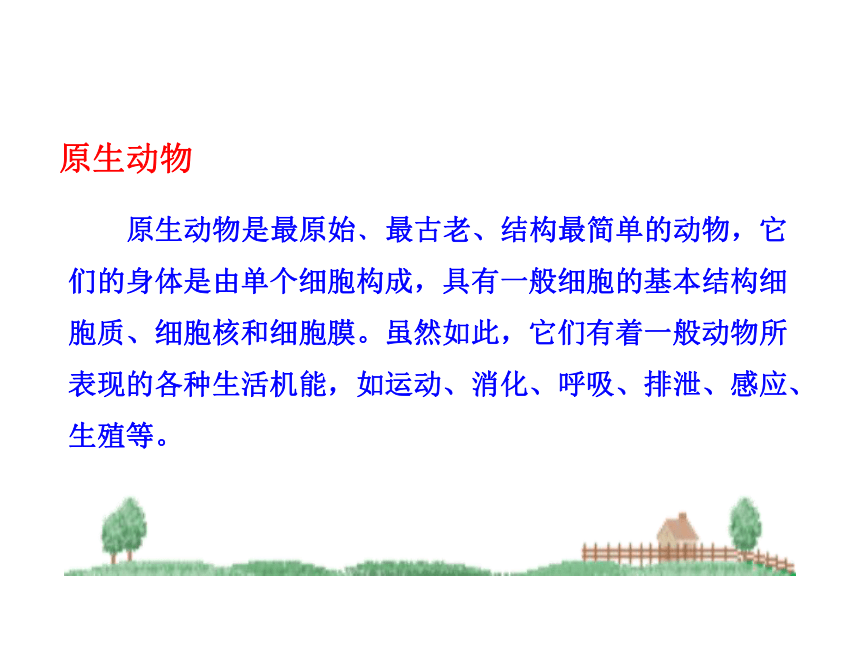 原生动物

原生动物是最原始、最古老、结构最简单的动物，它们的身体是由单个细胞构成，具有一般细胞的基本结构细胞质、细胞核和细胞膜。虽然如此，它们有着一般动物所表现的各种生活机能，如运动、消化、呼吸、排泄、感应、生殖等。